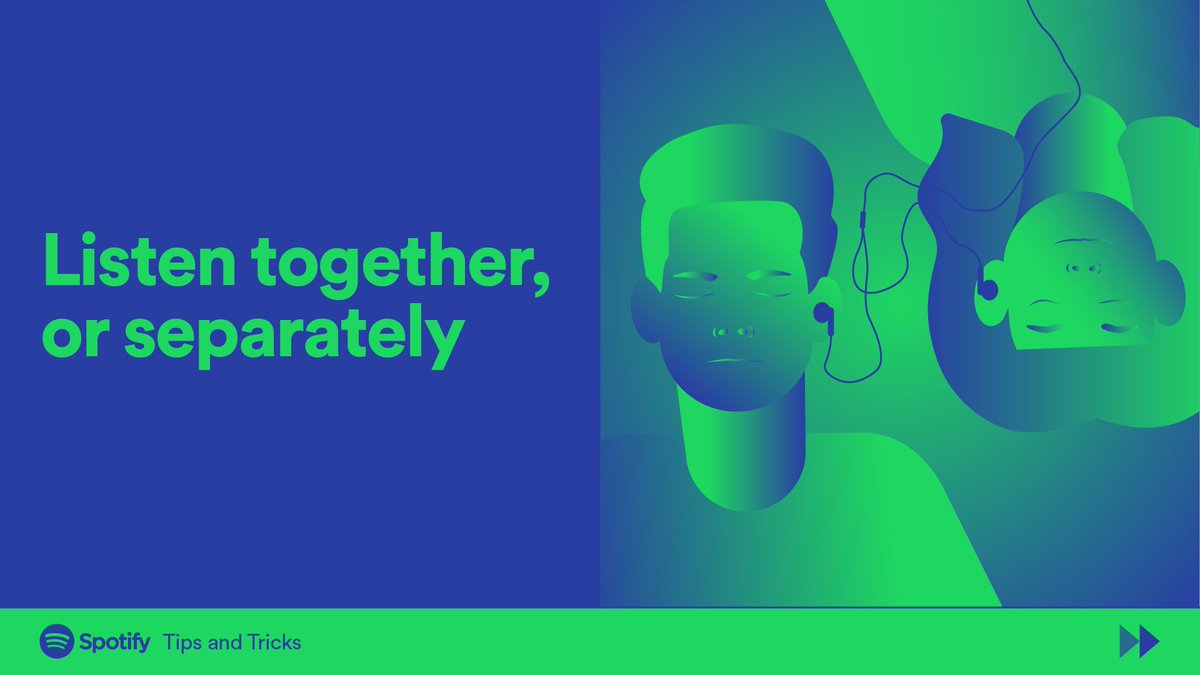 Listen together, or separately

Spotify Tips and Tricks